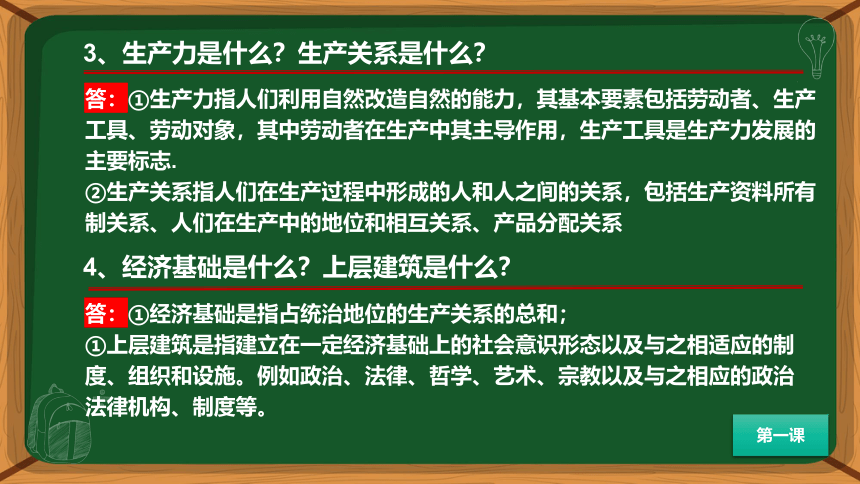 3、生产力是什么？生产关系是什么？

答：①生产力指人们利用自然改造自然的能力，其基本要素包括劳动者、生产工具、劳动对象，其中劳动者在生产中其主导作用，生产工具是生产力发展的主要标志.

②生产关系指人们在生产过程中形成的人和人之间的关系，包括生产资料所有制关系、人们在生产中的地位和相互关系、产品分配关系

4、经济基础是什么？上层建筑是什么？

答：①经济基础是指占统治地位的生产关系的总和；

①上层建筑是指建立在一定经济基础上的社会意识形态以及与之相适应的制度、组织和设施。例如政治、法律、哲学、艺术、宗教以及与之相应的政治法律机构、制度等。

第一课